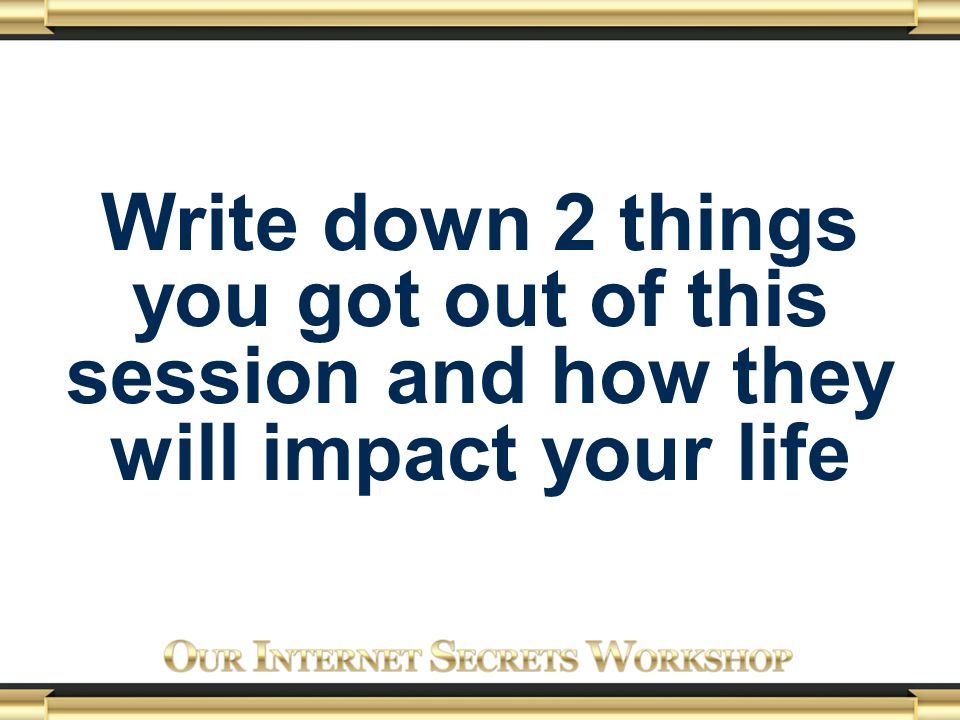 Write down 2 things you got out of this session and how they will impact your life

OUR INTERNET SECRETS WORKSHOP